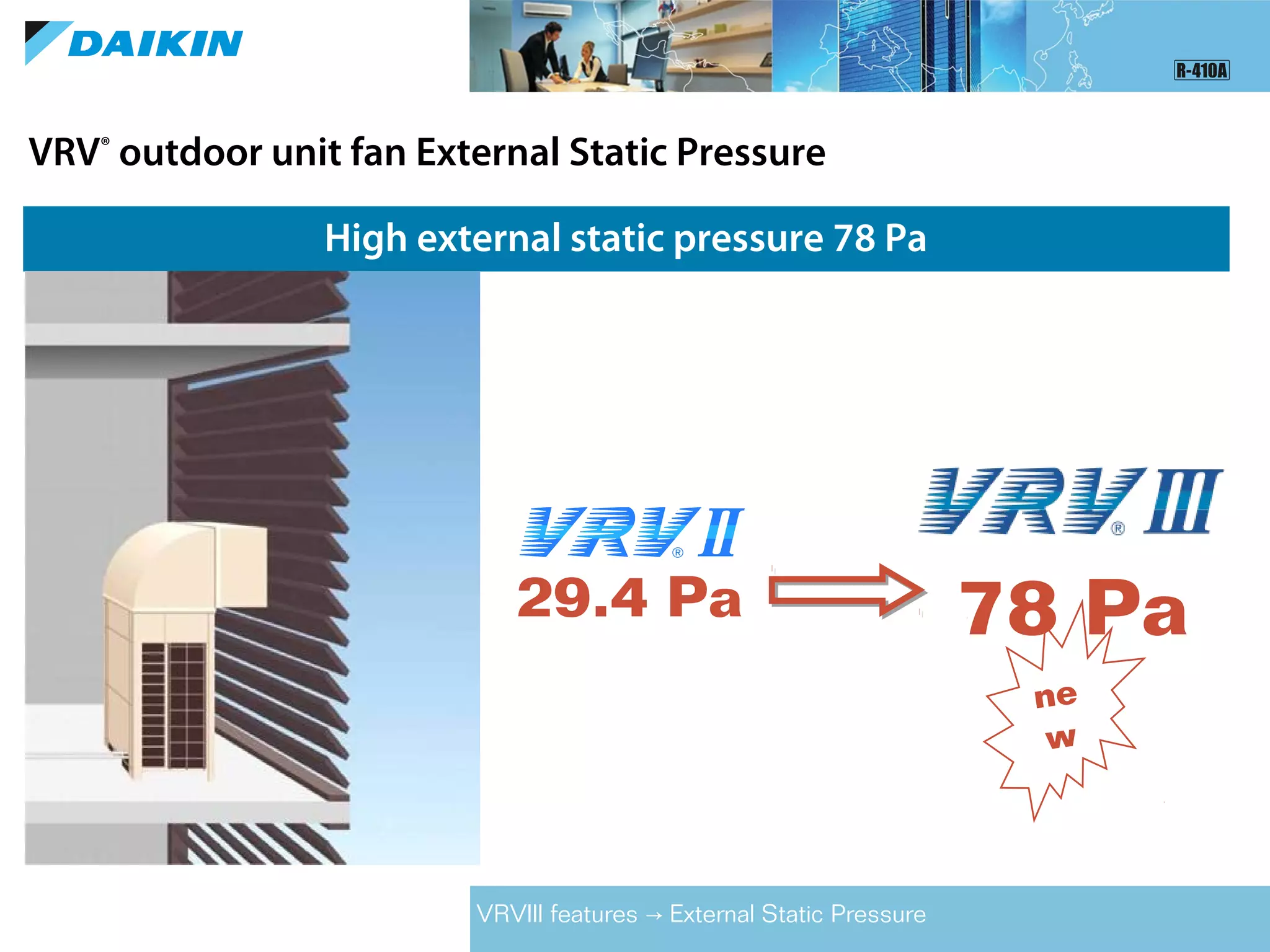 DAIKIN

R-410A

VRV® outdoor unit fan External Static Pressure

High external static pressure 78 Pa

VRV® II
29.4 Pa

VRV® III
78 Pa

ne
w

VRVIII features → External Static Pressure